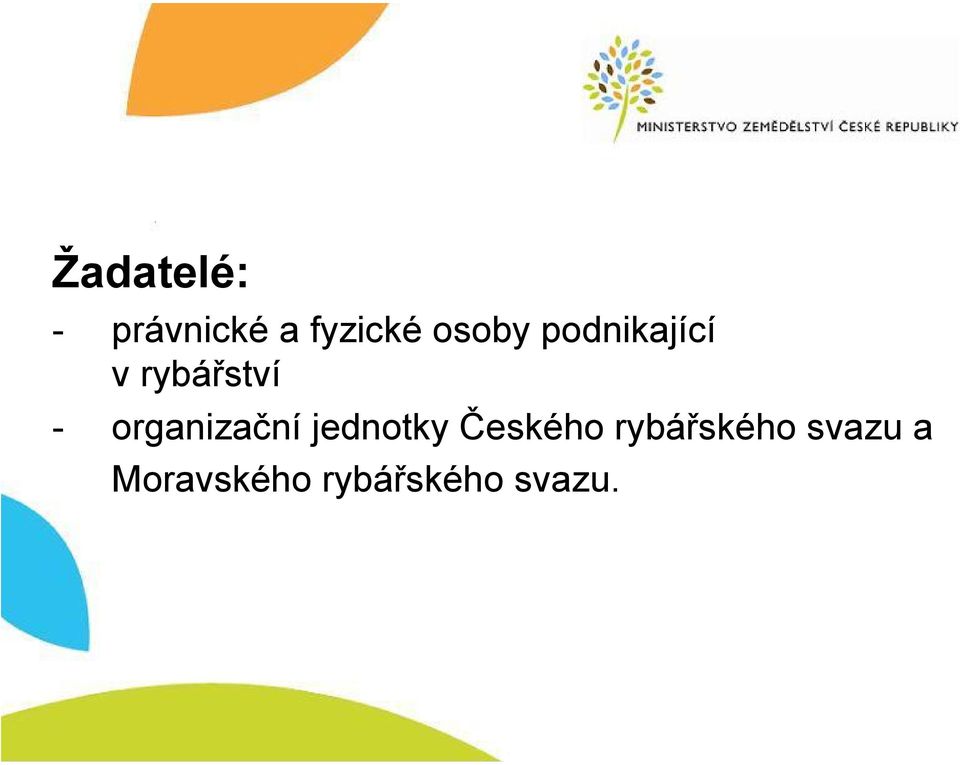 MINISTERSTVO ZEMĚDĚLSTVÍ ČESKÉ REPUBLIKY

Žadatelé:

- právnické a fyzické osoby podnikající v rybářství
- organizační jednotky Českého rybářského svazu a Moravského rybářského svazu.